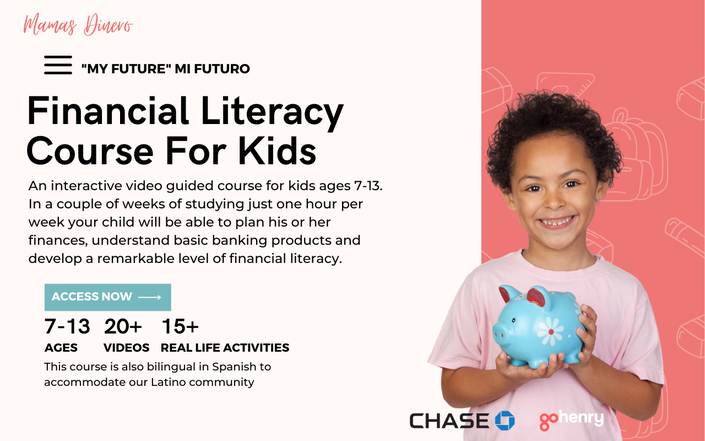 Mamas Dinero

"MY FUTURE" MI FUTURO

Financial Literacy Course For Kids

An interactive video guided course for kids ages 7-13. In a couple of weeks of studying just one hour per week your child will be able to plan his or her finances, understand basic banking products and develop a remarkable level of financial literacy.

ACCESS NOW ⟶

7-13 AGES

20+ VIDEOS

15+ REAL LIFE ACTIVITIES

This course is also bilingual in Spanish to accommodate our Latino community

CHASE

gohenry